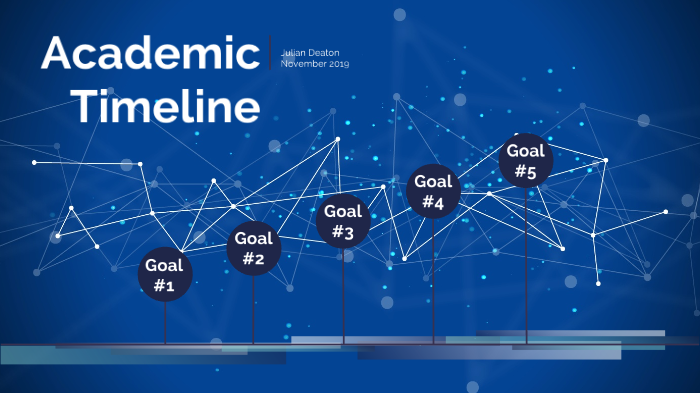 Academic Timeline

Julian Deaton
November 2019

Goal #1

Goal #2

Goal #3

Goal #4

Goal #5